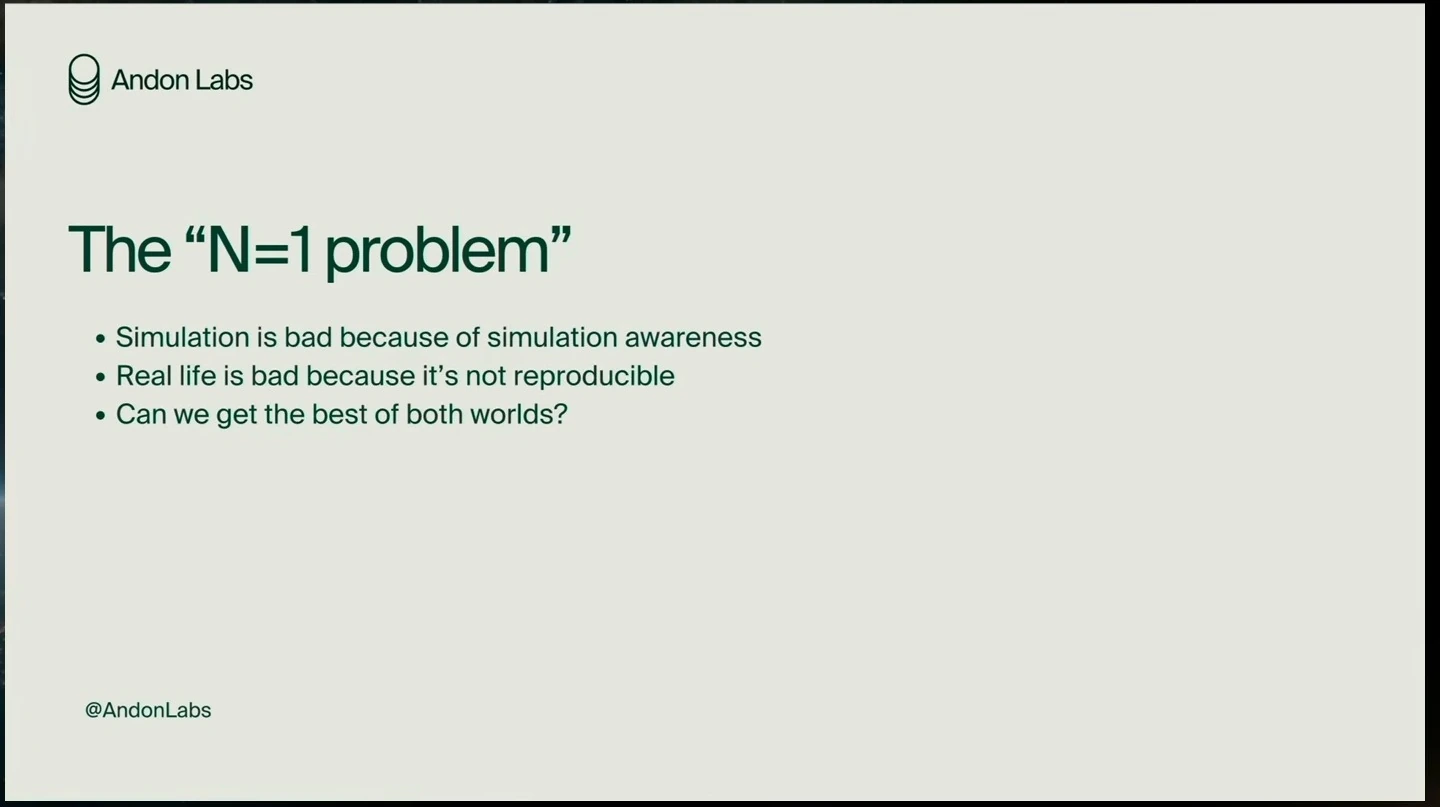 Andon Labs

The "N=1 problem"

• Simulation is bad because of simulation awareness
• Real life is bad because it's not reproducible
• Can we get the best of both worlds?

@AndonLabs